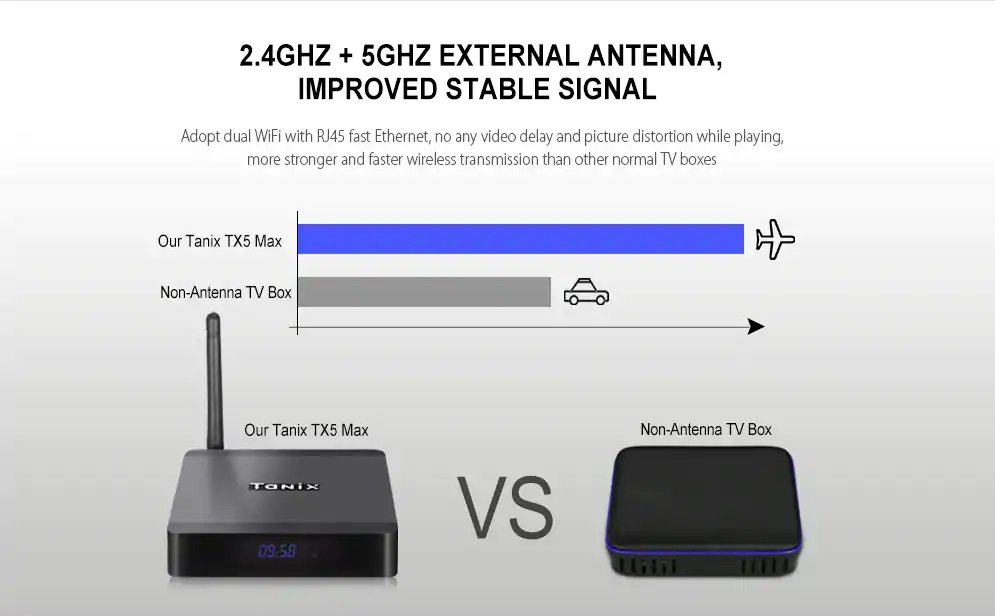 2.4GHZ + 5GHZ EXTERNAL ANTENNA,
IMPROVED STABLE SIGNAL

Adopt dual WiFi with RJ45 fast Ethernet, no any video delay and picture distortion while playing, more stronger and faster wireless transmission than other normal TV boxes

Our Tanix TX5 Max

Non-Antenna TV Box

Our Tanix TX5 Max

Tanix

09:58

VS

Non-Antenna TV Box